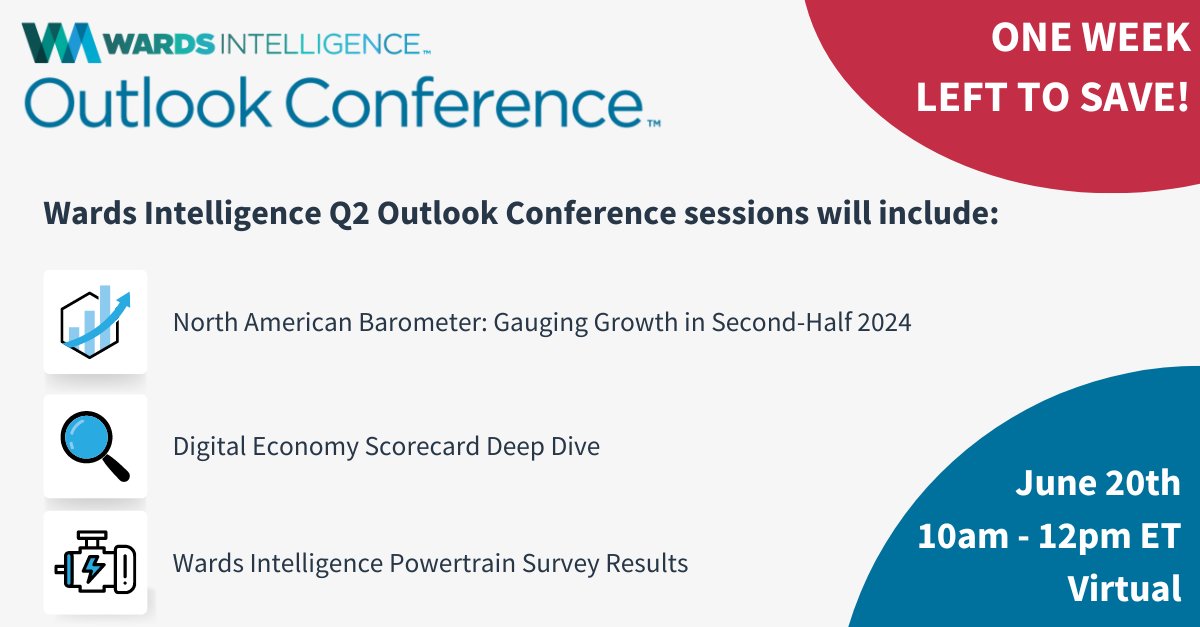 WARDS INTELLIGENCE™
Outlook Conference™

ONE WEEK LEFT TO SAVE!

Wards Intelligence Q2 Outlook Conference sessions will include:

North American Barometer: Gauging Growth in Second-Half 2024

Digital Economy Scorecard Deep Dive

Wards Intelligence Powertrain Survey Results

June 20th
10am - 12pm ET
Virtual